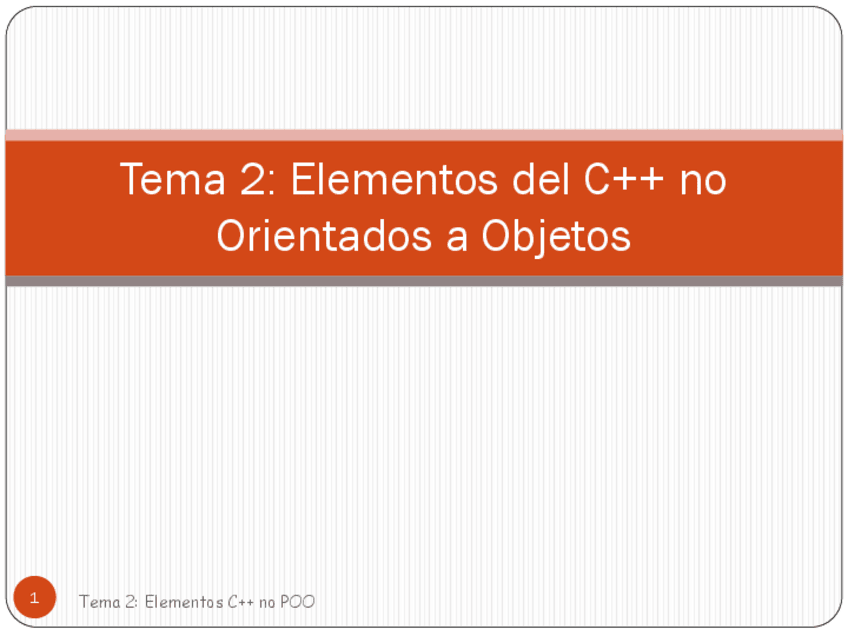 Tema 2: Elementos del C++ no Orientados a Objetos

1

Tema 2: Elementos C++ no POO